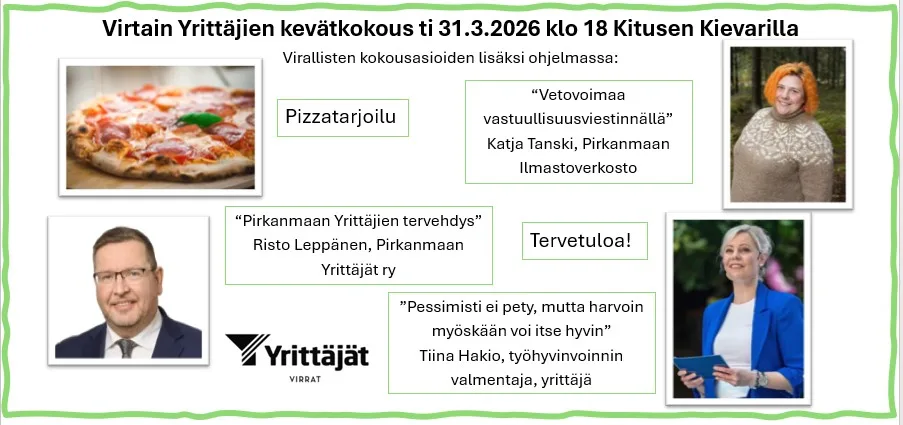 Virtain Yrittäjien kevätkokous ti 31.3.2026 klo 18 Kitusen Kievarilla

Virallisten kokousasioiden lisäksi ohjelmassa:

Pizzatarjoilu

“Vetovoimaa vastuullisuusviestinnällä” Katja Tanski, Pirkanmaan Ilmastoverkosto

“Pirkanmaan Yrittäjien tervehdys” Risto Leppänen, Pirkanmaan Yrittäjät ry

Tervetuloa!

”Pessimisti ei pety, mutta harvoin myöskään voi itse hyvin” Tiina Hakio, työhyvinvoinnin valmentaja, yrittäjä

Yrittäjät
VIRRAT